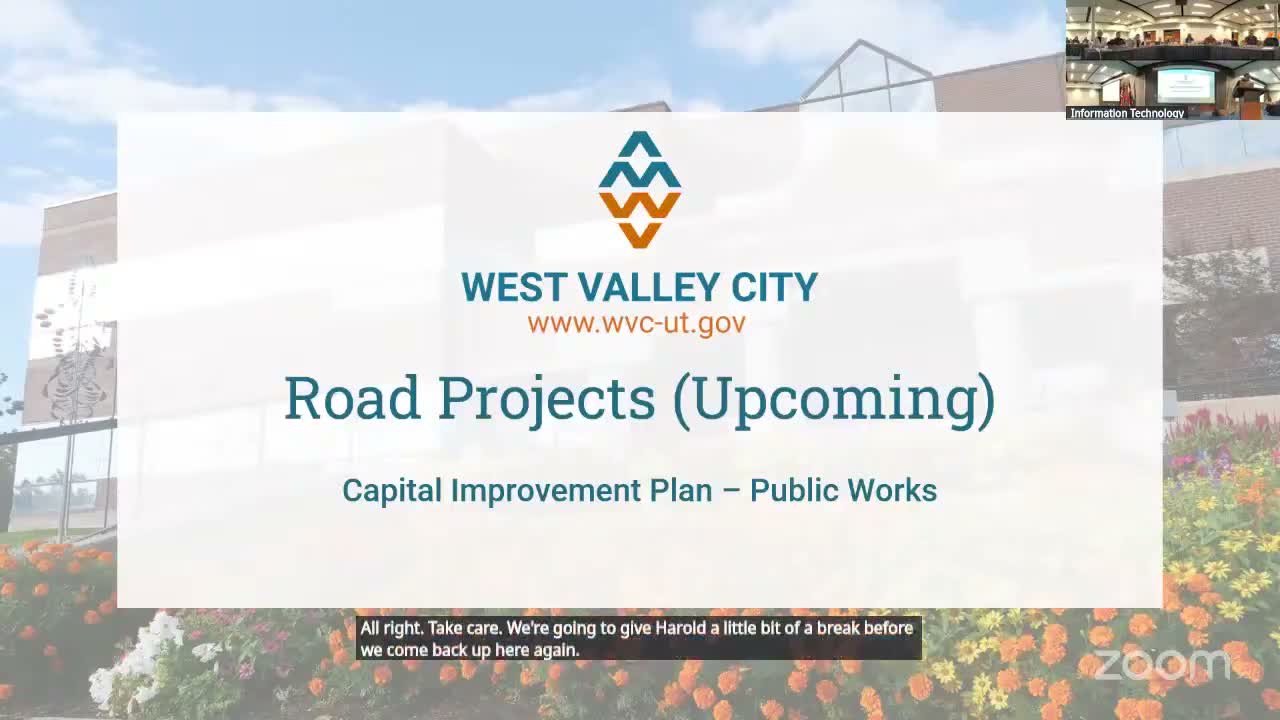 Information Technology

WEST VALLEY CITY
www.wvc-ut.gov

Road Projects (Upcoming)

Capital Improvement Plan – Public Works

All right. Take care. We're going to give Harold a little bit of a break before we come back up here again.

zoom